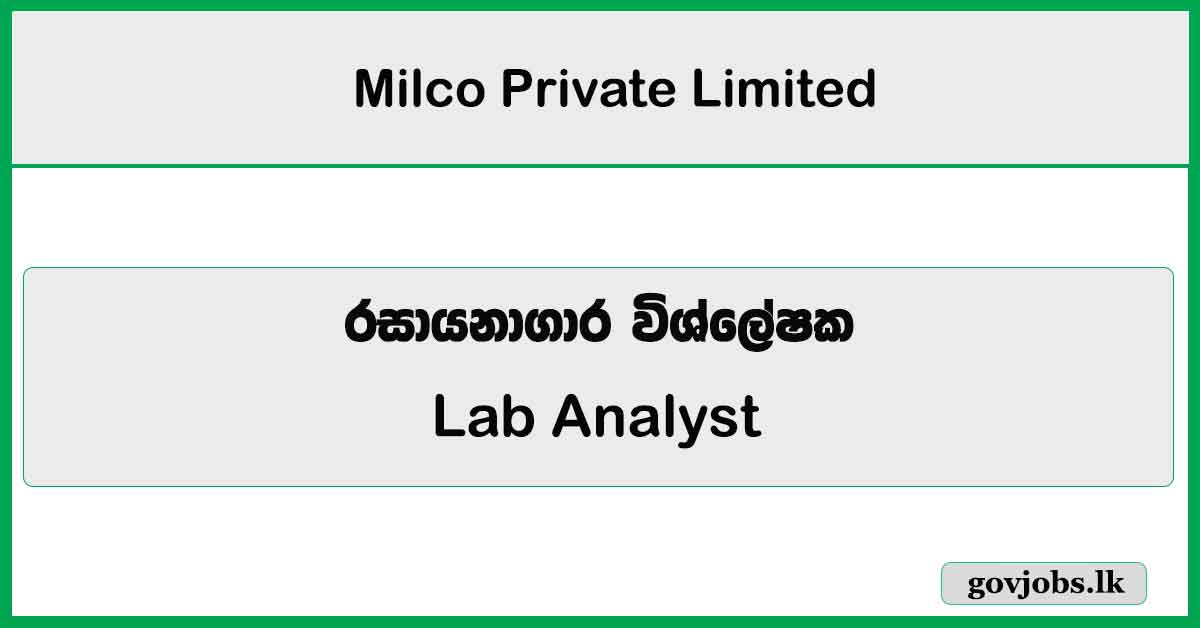 Milco Private Limited

රසායනාගාර විශ්ලේෂක
Lab Analyst

govjobs.lk